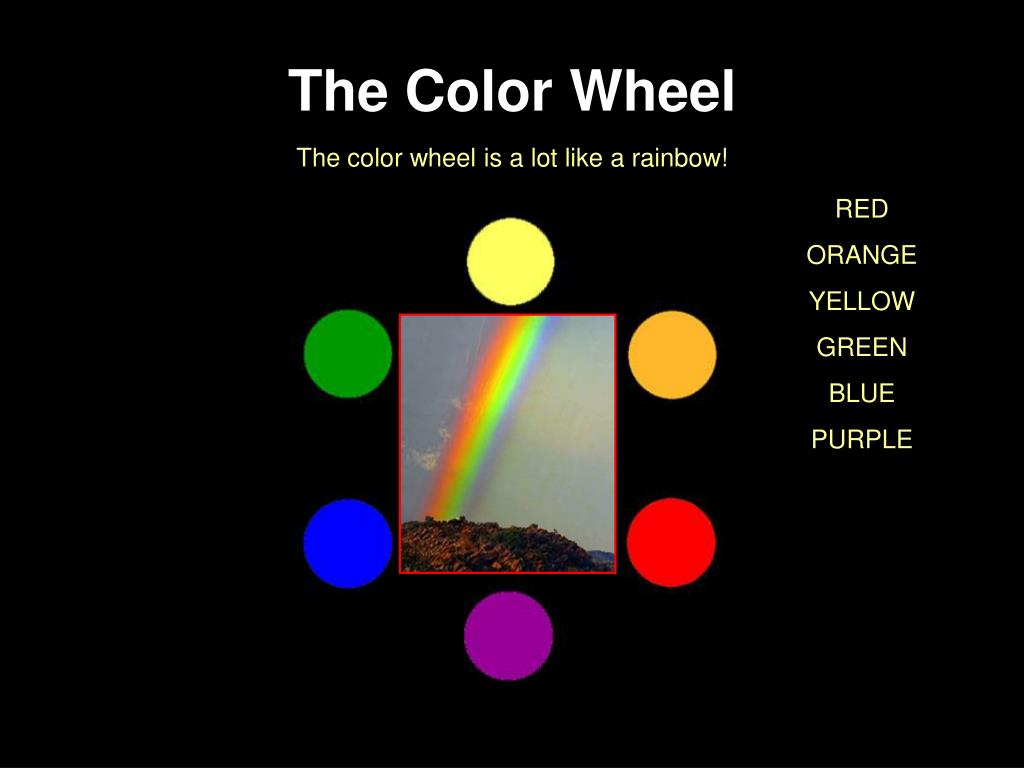 The Color Wheel

The color wheel is a lot like a rainbow!

RED
ORANGE
YELLOW
GREEN
BLUE
PURPLE